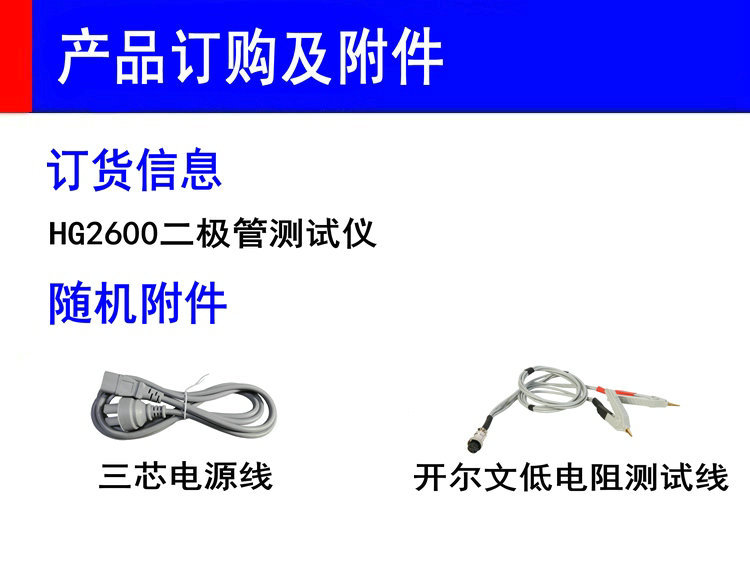 产品订购及附件

订货信息

HG2600二极管测试仪

随机附件

三芯电源线

开尔文低电阻测试线